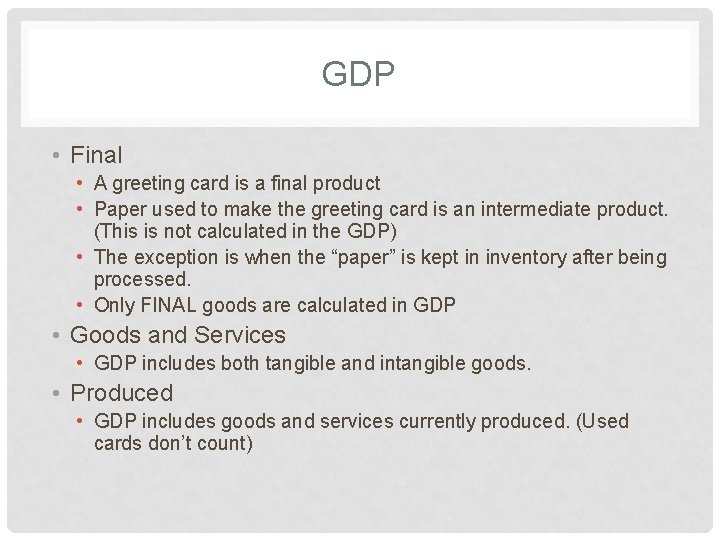 GDP

• Final
  • A greeting card is a final product
  • Paper used to make the greeting card is an intermediate product. (This is not calculated in the GDP)
  • The exception is when the “paper” is kept in inventory after being processed.
  • Only FINAL goods are calculated in GDP
• Goods and Services
  • GDP includes both tangible and intangible goods.
• Produced
  • GDP includes goods and services currently produced. (Used cards don’t count)